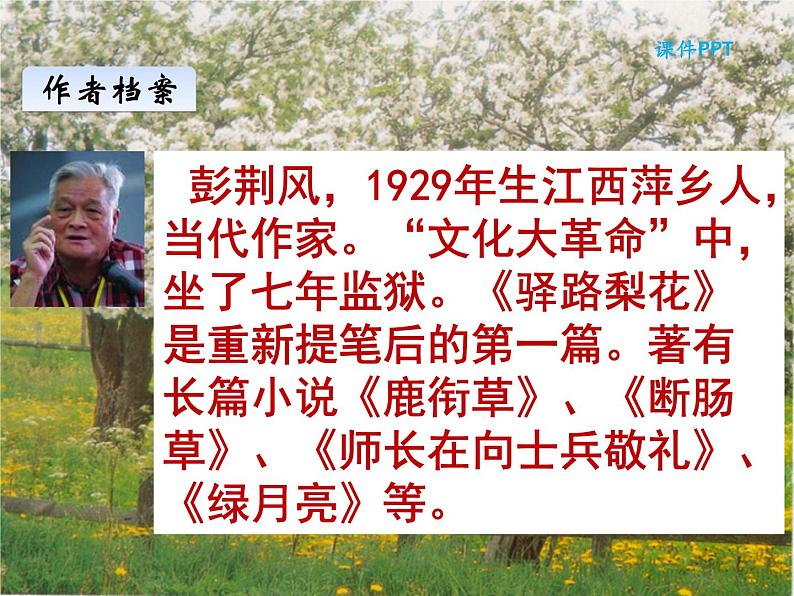 课件PPT

作者档案

彭荆风，1929年生江西萍乡人，当代作家。“文化大革命”中，坐了七年监狱。《驿路梨花》是重新提笔后的第一篇。著有长篇小说《鹿衔草》、《断肠草》、《师长在向士兵敬礼》、《绿月亮》等。